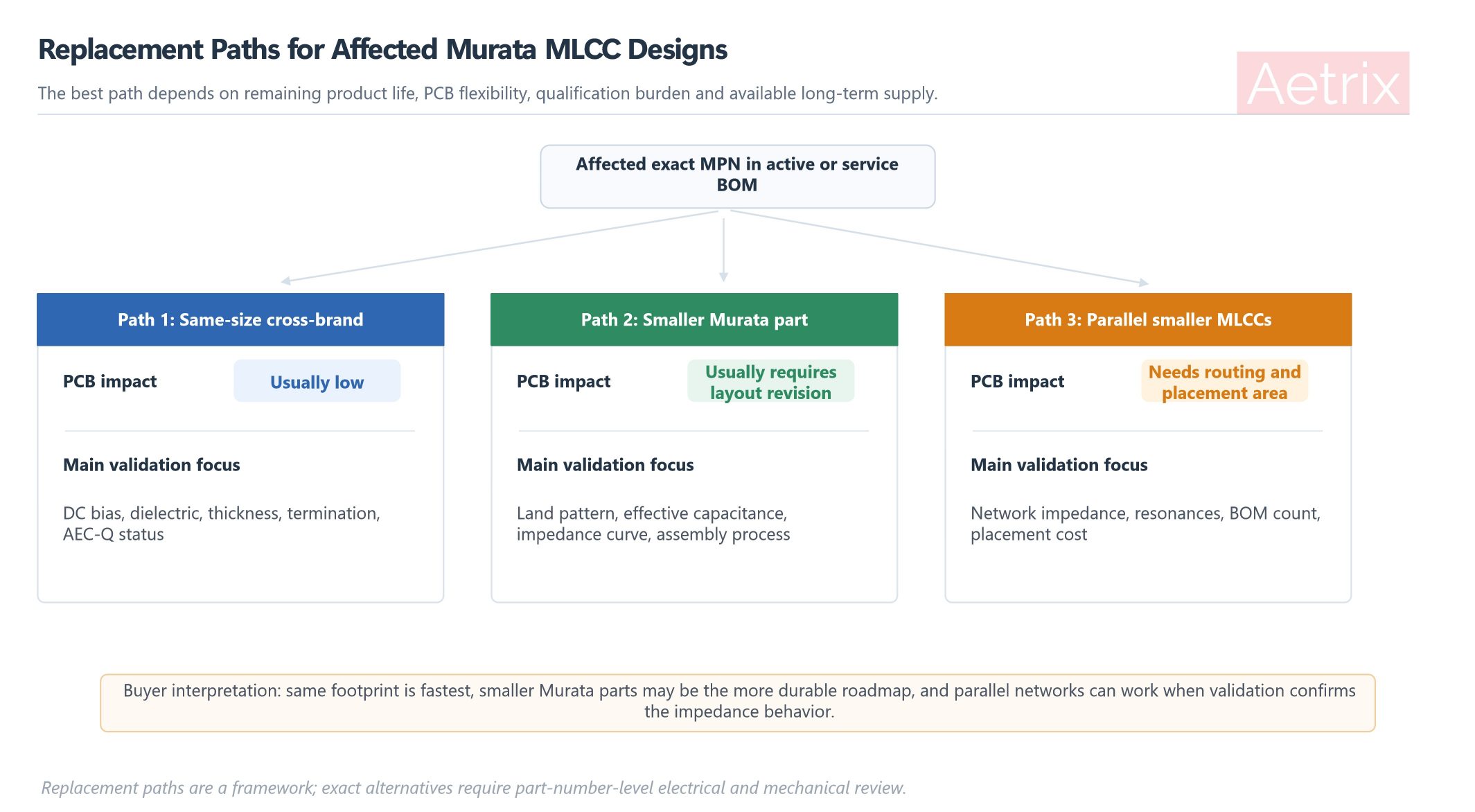 Replacement Paths for Affected Murata MLCC Designs

The best path depends on remaining product life, PCB flexibility, qualification burden and available long-term supply.

Aetrix

Affected exact MPN in active or service BOM

Path 1: Same-size cross-brand

PCB impact
Usually low

Main validation focus

DC bias, dielectric, thickness, termination, AEC-Q status

Path 2: Smaller Murata part

PCB impact
Usually requires layout revision

Main validation focus

Land pattern, effective capacitance, impedance curve, assembly process

Path 3: Parallel smaller MLCCs

PCB impact
Needs routing and placement area

Main validation focus

Network impedance, resonances, BOM count, placement cost

Buyer interpretation: same footprint is fastest, smaller Murata parts may be the more durable roadmap, and parallel networks can work when validation confirms the impedance behavior.

Replacement paths are a framework; exact alternatives require part-number-level electrical and mechanical review.